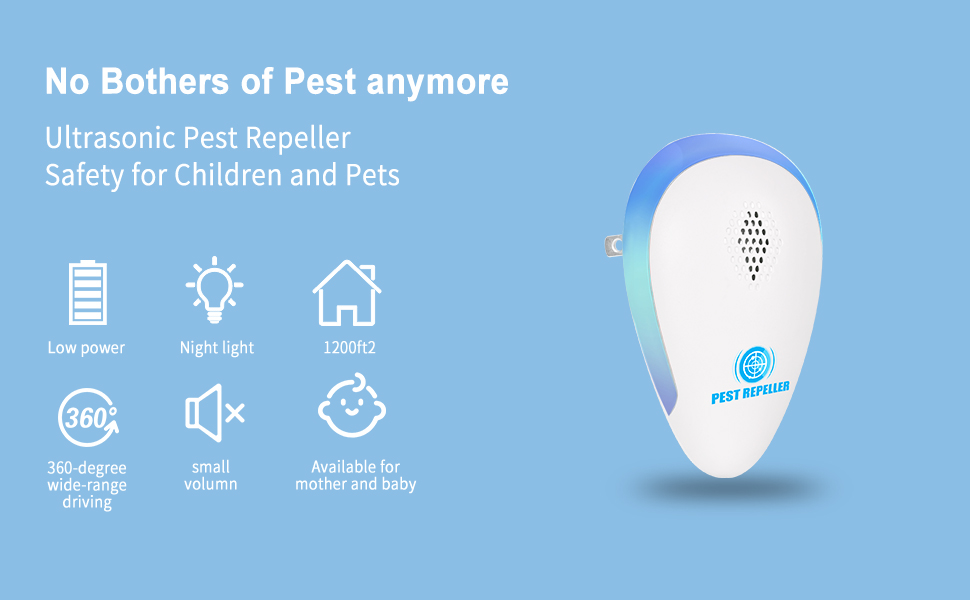 No Bothers of Pest anymore

Ultrasonic Pest Repeller
Safety for Children and Pets

Low power

Night light

1200ft2

360°

360-degree wide-range driving

small volumn

Available for mother and baby

PEST REPELLER